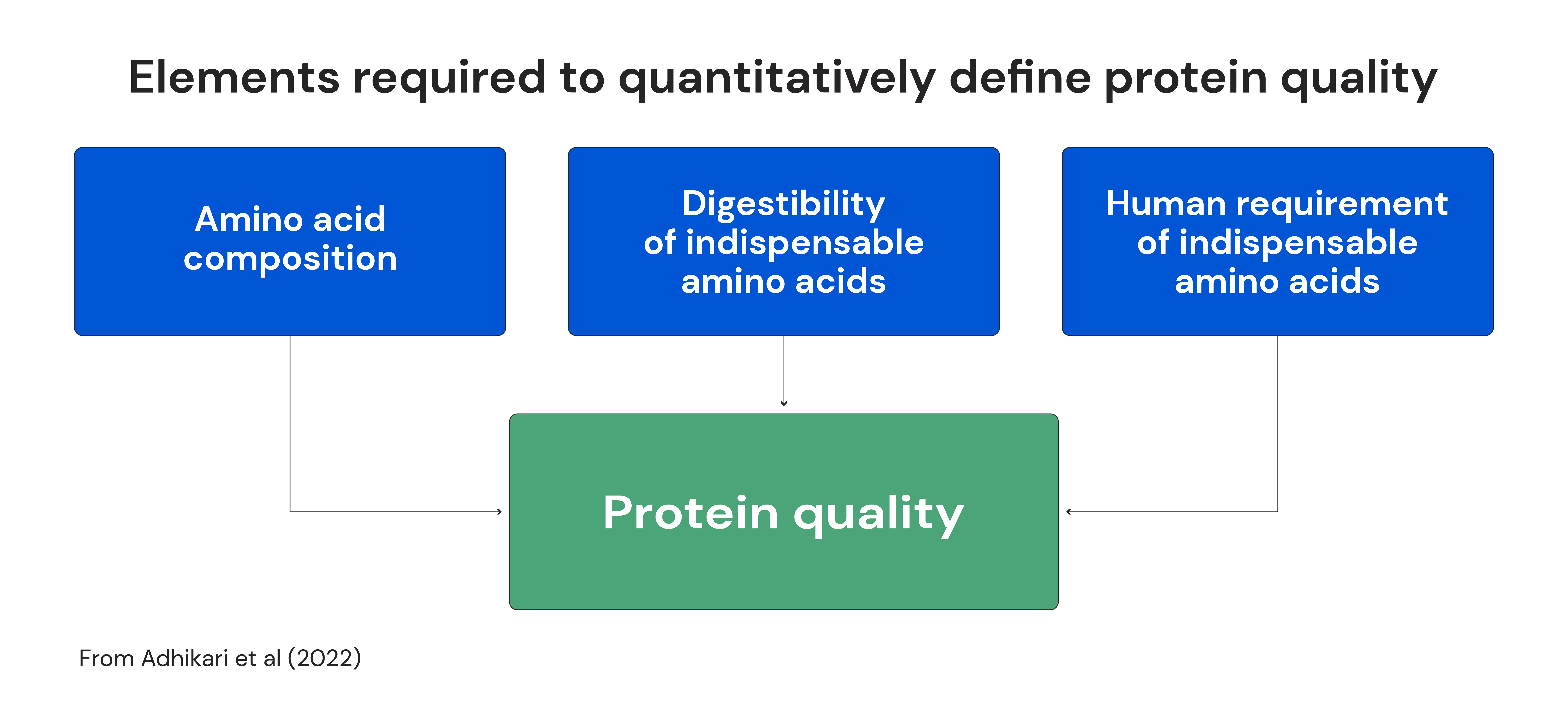 Elements required to quantitatively define protein quality

Amino acid composition

Digestibility of indispensable amino acids

Human requirement of indispensable amino acids

Protein quality

From Adhikari et al (2022)